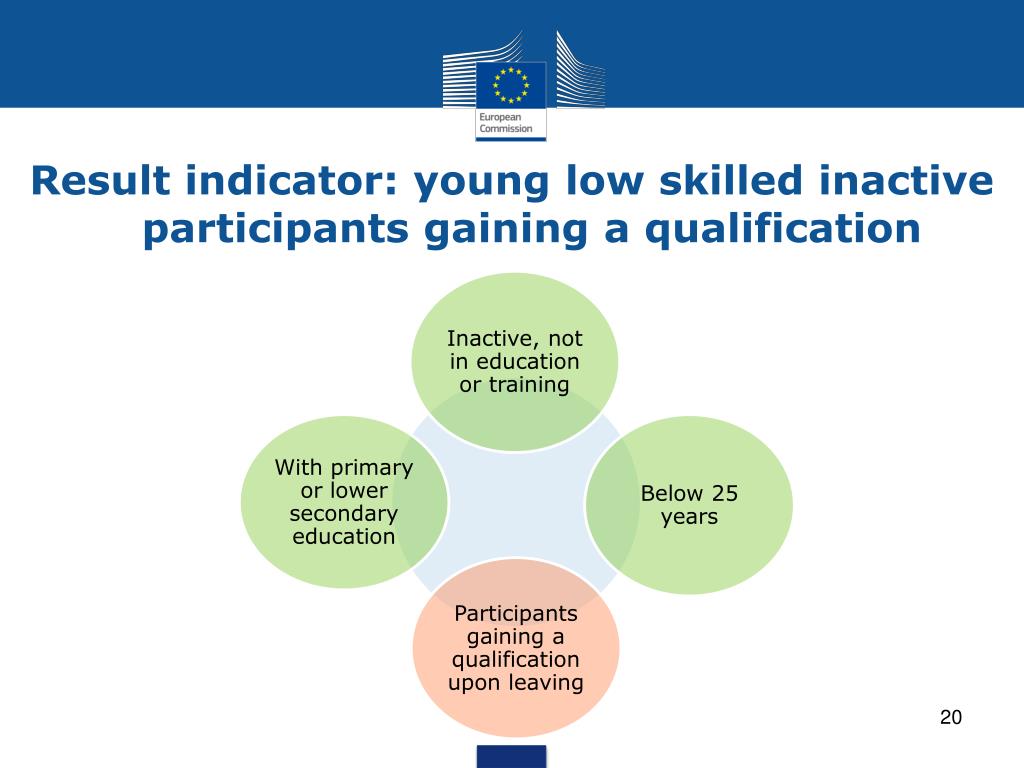 European Commission

Result indicator: young low skilled inactive participants gaining a qualification

Inactive, not in education or training

With primary or lower secondary education

Below 25 years

Participants gaining a qualification upon leaving

20